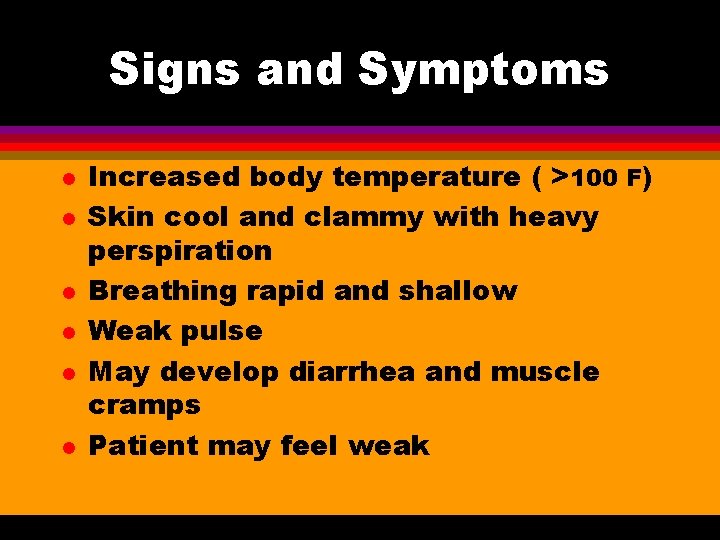 Signs and Symptoms

- Increased body temperature ( >100 F)
- Skin cool and clammy with heavy perspiration
- Breathing rapid and shallow
- Weak pulse
- May develop diarrhea and muscle cramps
- Patient may feel weak